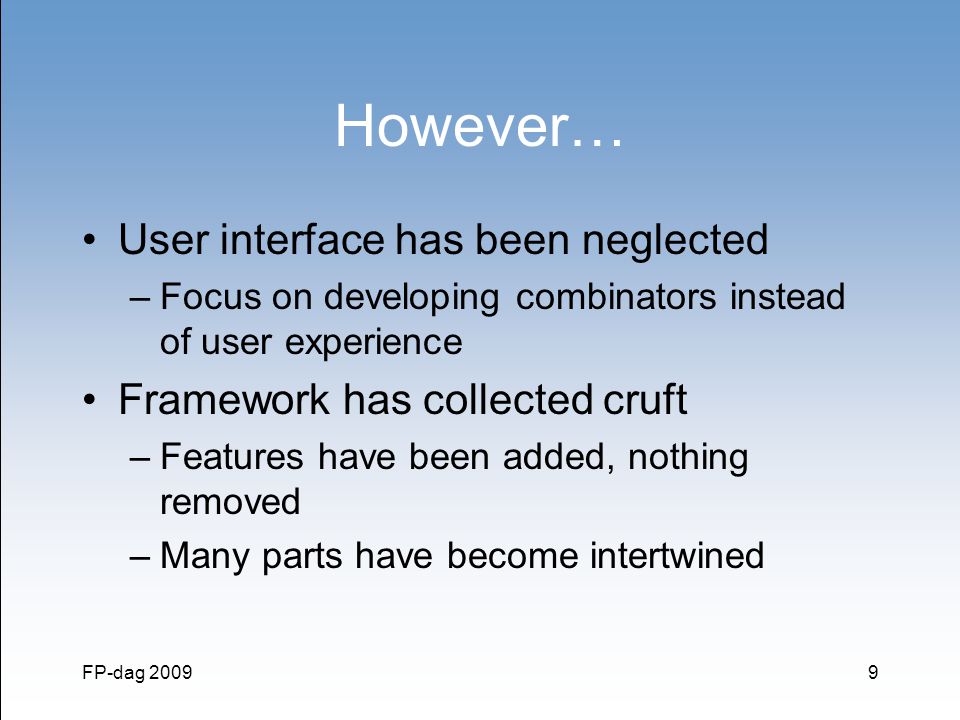 However…

• User interface has been neglected
 – Focus on developing combinators instead of user experience
• Framework has collected cruft
 – Features have been added, nothing removed
 – Many parts have become intertwined

FP-dag 2009

9